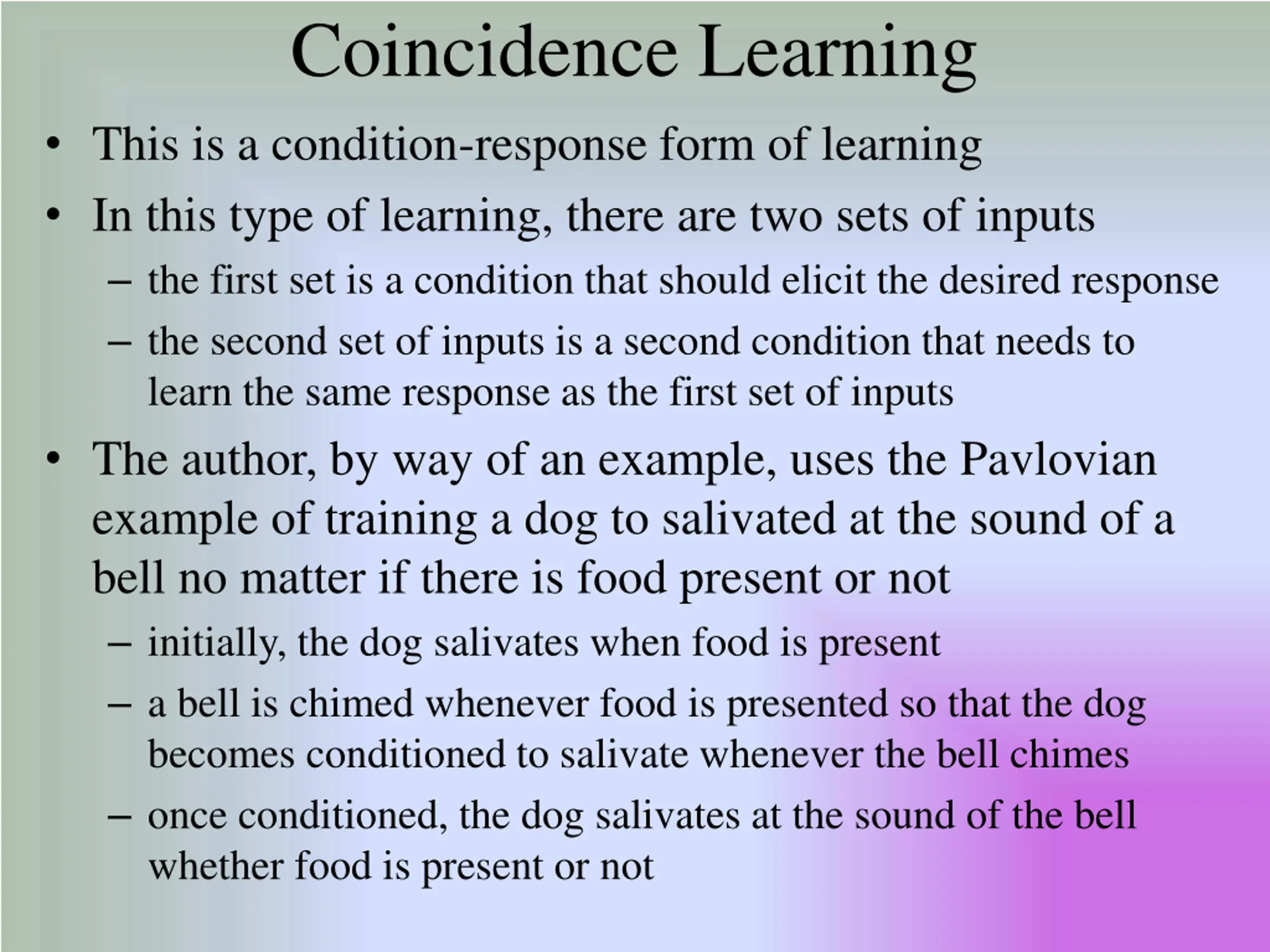 Coincidence Learning

• This is a condition-response form of learning
• In this type of learning, there are two sets of inputs
– the first set is a condition that should elicit the desired response
– the second set of inputs is a second condition that needs to learn the same response as the first set of inputs
• The author, by way of an example, uses the Pavlovian example of training a dog to salivated at the sound of a bell no matter if there is food present or not
– initially, the dog salivates when food is present
– a bell is chimed whenever food is presented so that the dog becomes conditioned to salivate whenever the bell chimes
– once conditioned, the dog salivates at the sound of the bell whether food is present or not